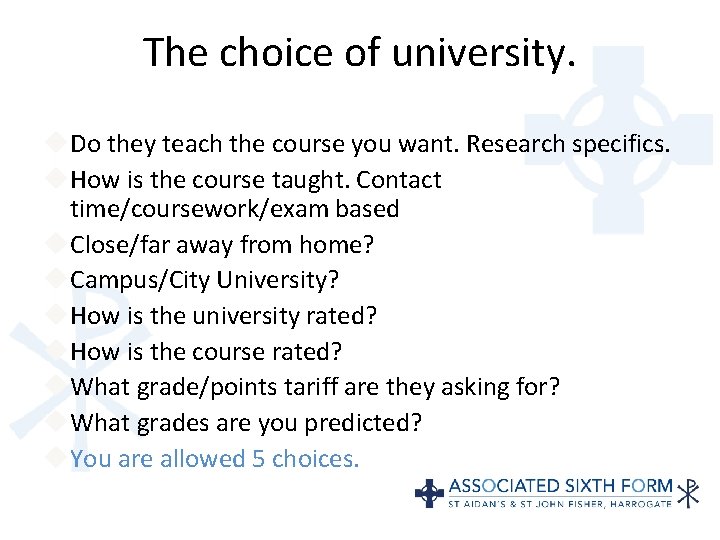 The choice of university.

Do they teach the course you want. Research specifics.
How is the course taught. Contact time/coursework/exam based
Close/far away from home?
Campus/City University?
How is the university rated?
How is the course rated?
What grade/points tariff are they asking for?
What grades are you predicted?
You are allowed 5 choices.

ASSOCIATED SIXTH FORM
ST AIDAN'S & ST JOHN FISHER, HARROGATE